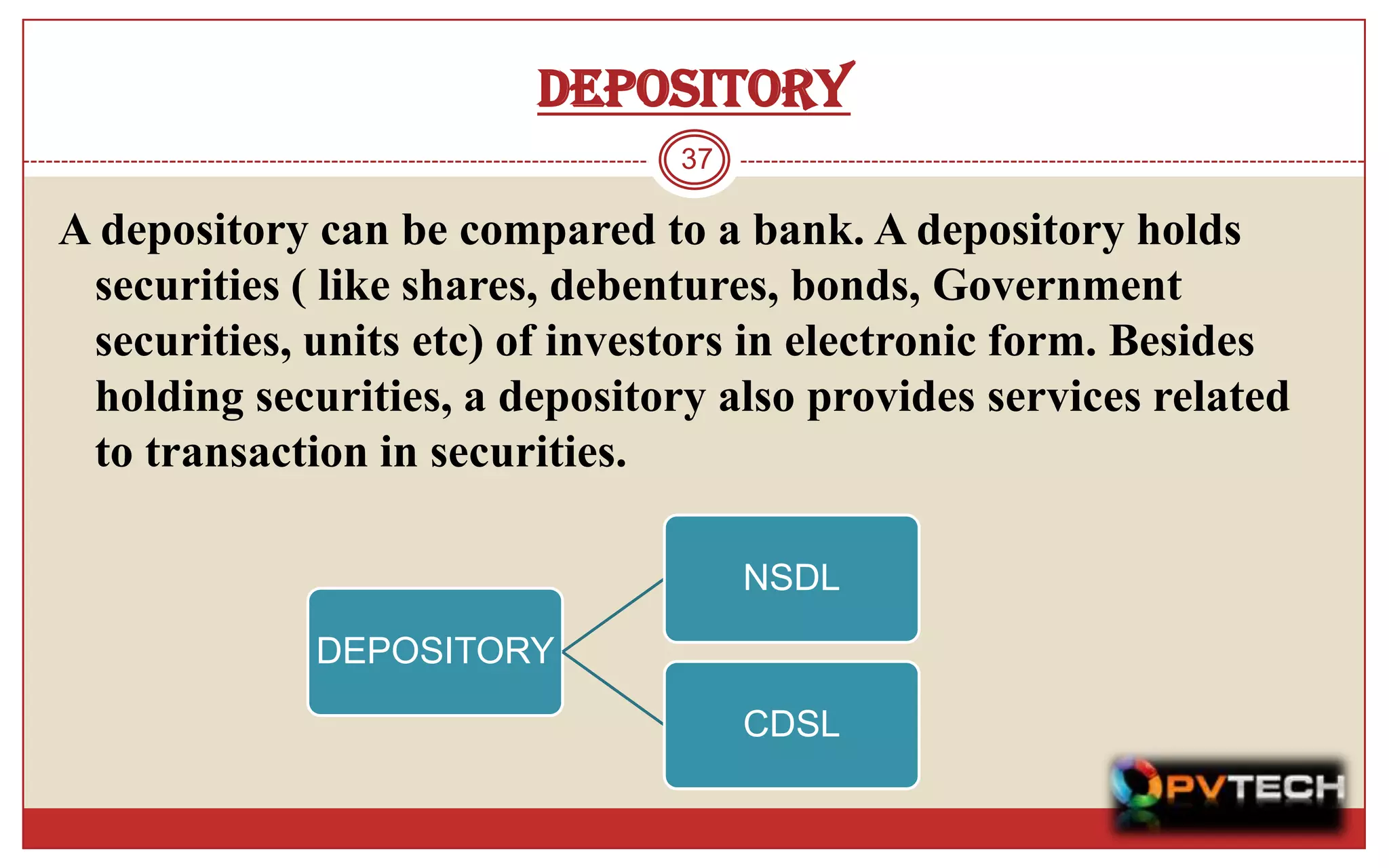 DEPOSITORY

37

A depository can be compared to a bank. A depository holds securities ( like shares, debentures, bonds, Government securities, units etc) of investors in electronic form. Besides holding securities, a depository also provides services related to transaction in securities.

DEPOSITORY

NSDL

CDSL

PVTECH